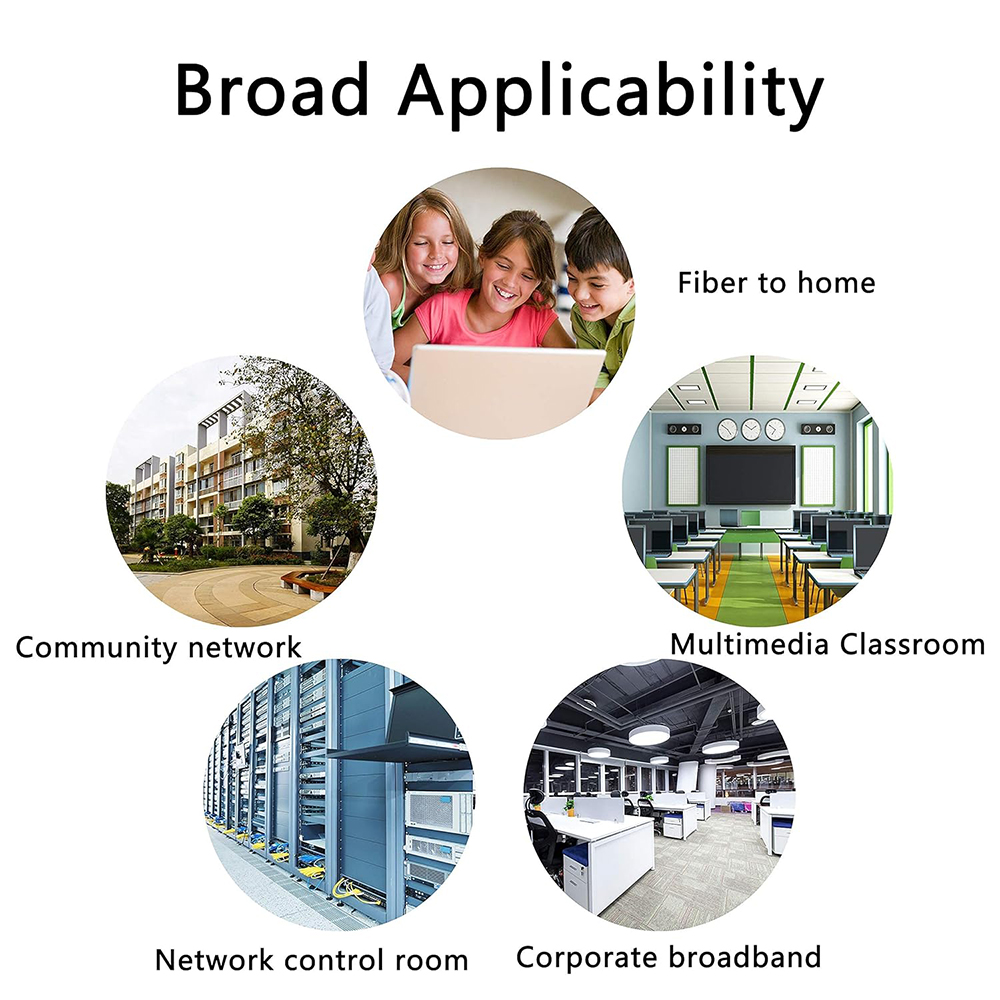 Broad Applicability

Fiber to home

Community network

Multimedia Classroom

Network control room

Corporate broadband